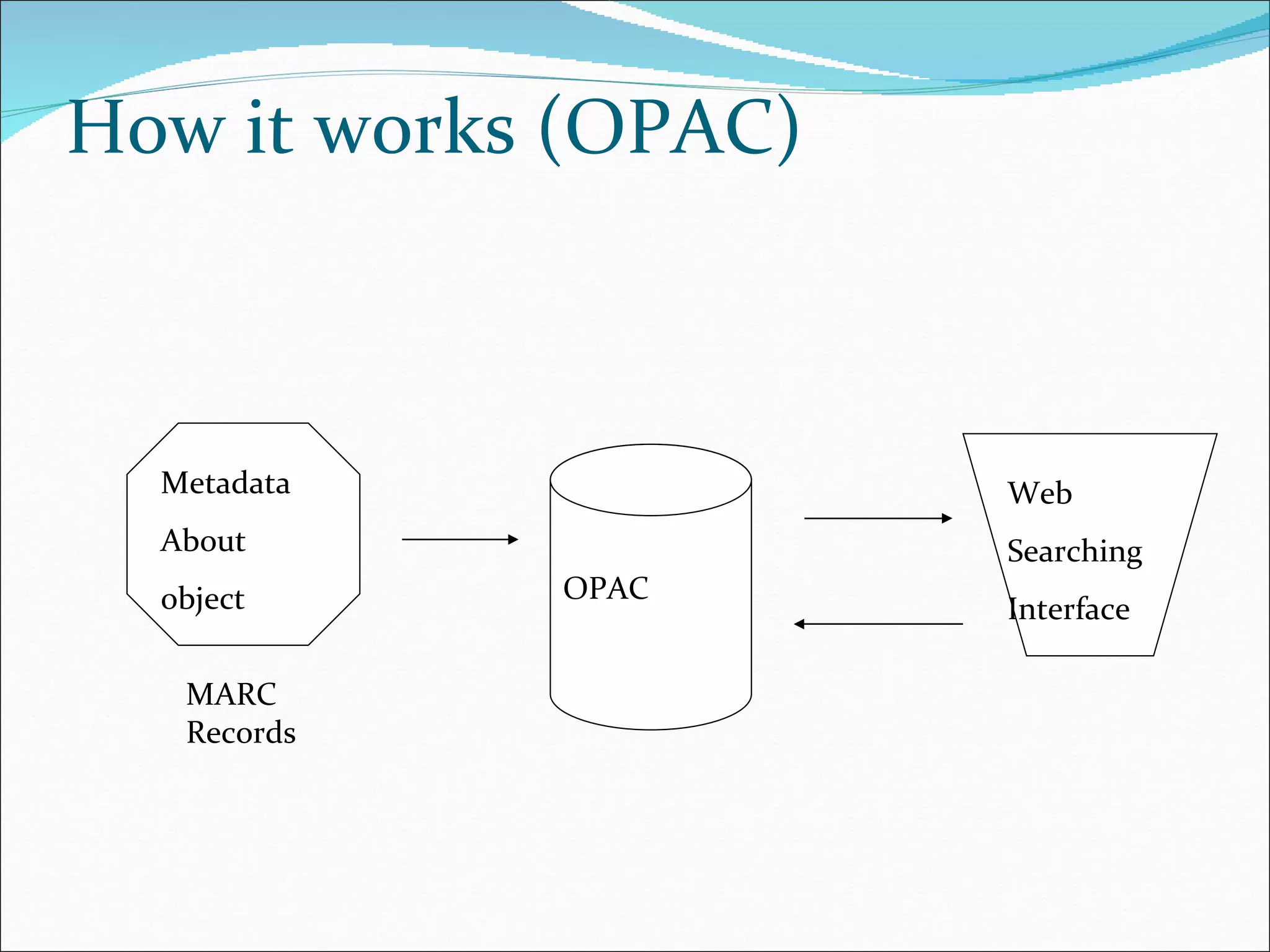 How it works (OPAC)

Metadata

About

object

MARC
Records

OPAC

Web

Searching

Interface